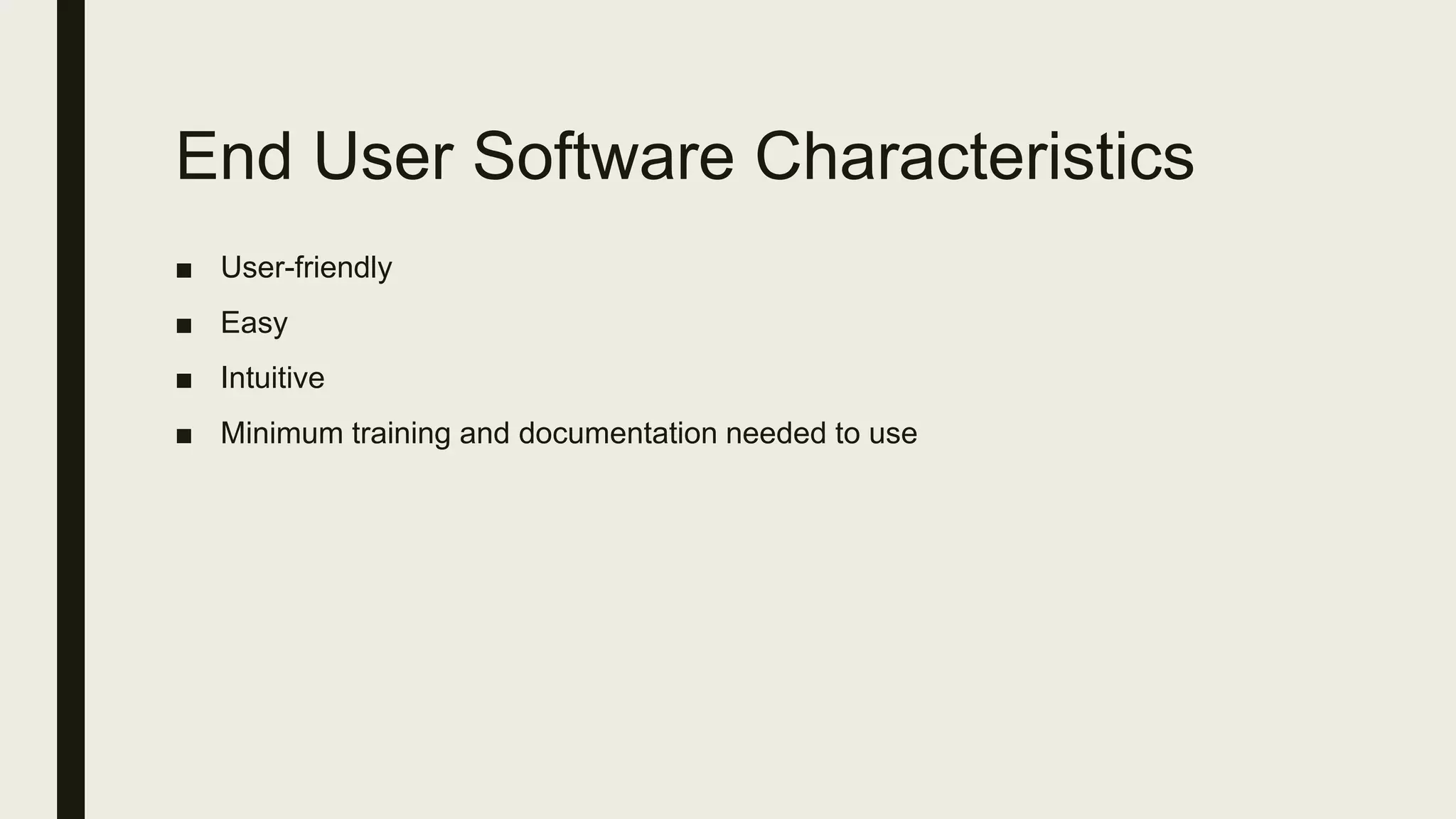 End User Software Characteristics

■ User-friendly
■ Easy
■ Intuitive
■ Minimum training and documentation needed to use